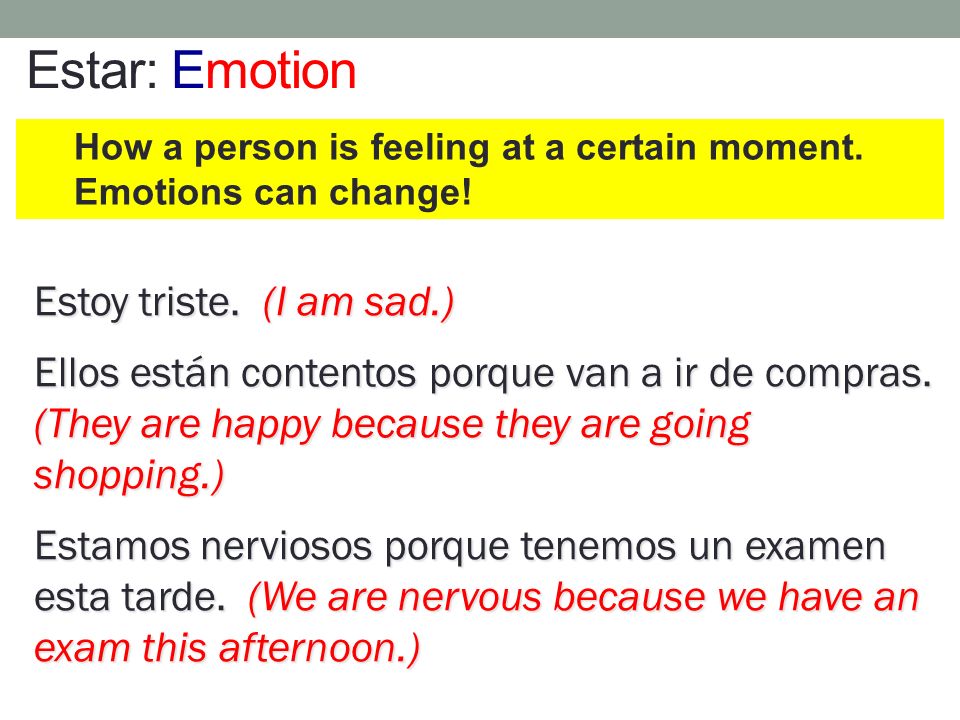 Estar: Emotion

How a person is feeling at a certain moment. Emotions can change!

Estoy triste. (I am sad.)

Ellos están contentos porque van a ir de compras. (They are happy because they are going shopping.)

Estamos nerviosos porque tenemos un examen esta tarde. (We are nervous because we have an exam this afternoon.)